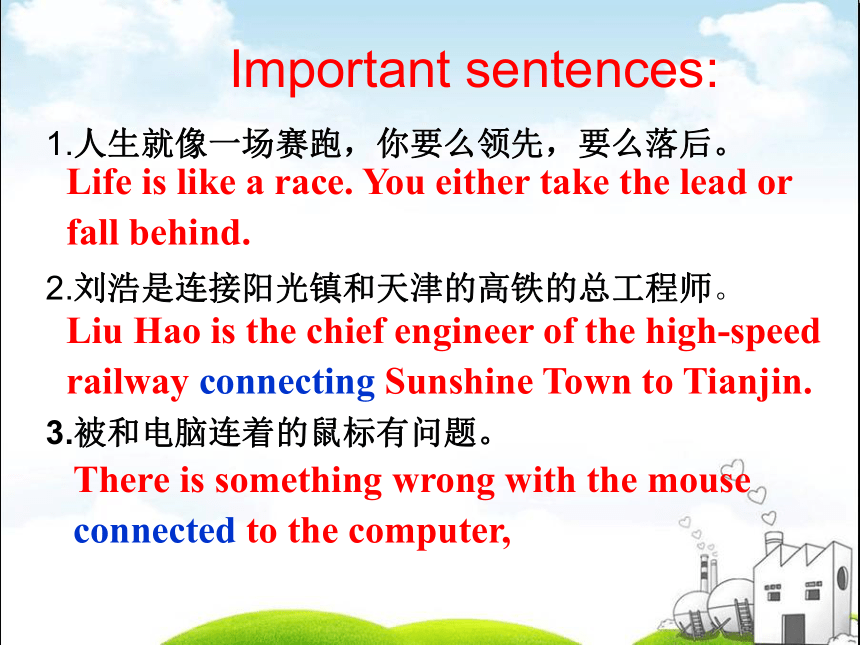 Important sentences:

1.人生就像一场赛跑，你要么领先，要么落后。
Life is like a race. You either take the lead or fall behind.

2.刘浩是连接阳光镇和天津的高铁的总工程师。
Liu Hao is the chief engineer of the high-speed railway connecting Sunshine Town to Tianjin.

3.被和电脑连着的鼠标有问题。
There is something wrong with the mouse connected to the computer,